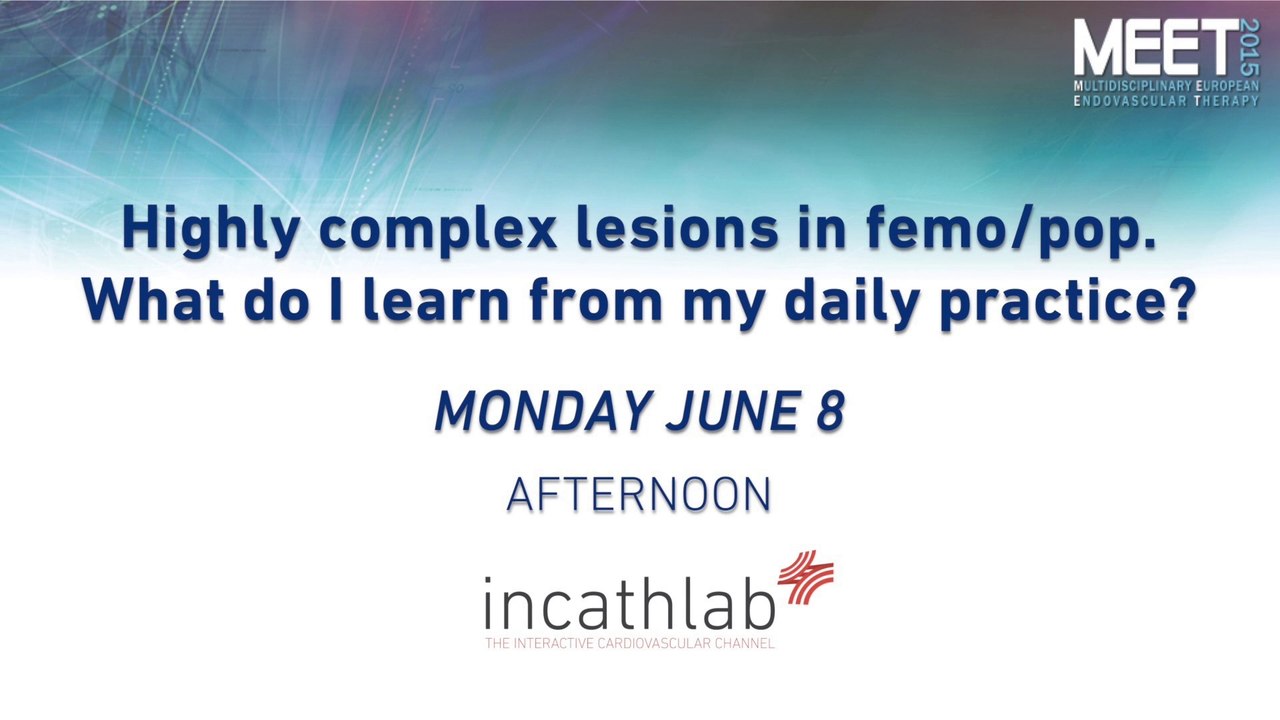 MEET 2015
MULTIDISCIPLINARY EUROPEAN ENDOVASCULAR THERAPY

Highly complex lesions in femo/pop. What do I learn from my daily practice?

MONDAY JUNE 8

AFTERNOON

incathlab
THE INTERACTIVE CARDIOVASCULAR CHANNEL